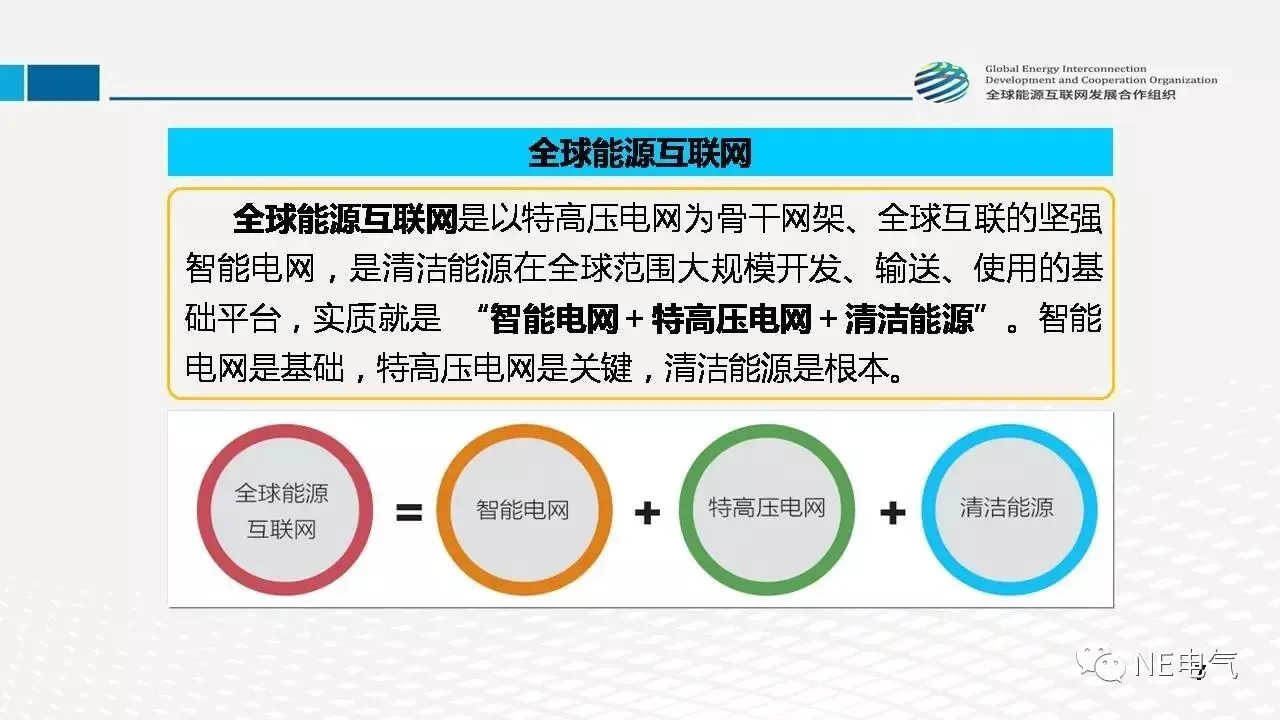 Global Energy Interconnection
Development and Cooperation Organization
全球能源互联网发展合作组织

全球能源互联网

全球能源互联网是以特高压电网为骨干网架、全球互联的坚强智能电网，是清洁能源在全球范围大规模开发、输送、使用的基础平台，实质就是 “智能电网＋特高压电网＋清洁能源”。智能电网是基础，特高压电网是关键，清洁能源是根本。

全球能源互联网 = 智能电网 + 特高压电网 + 清洁能源

NE电气